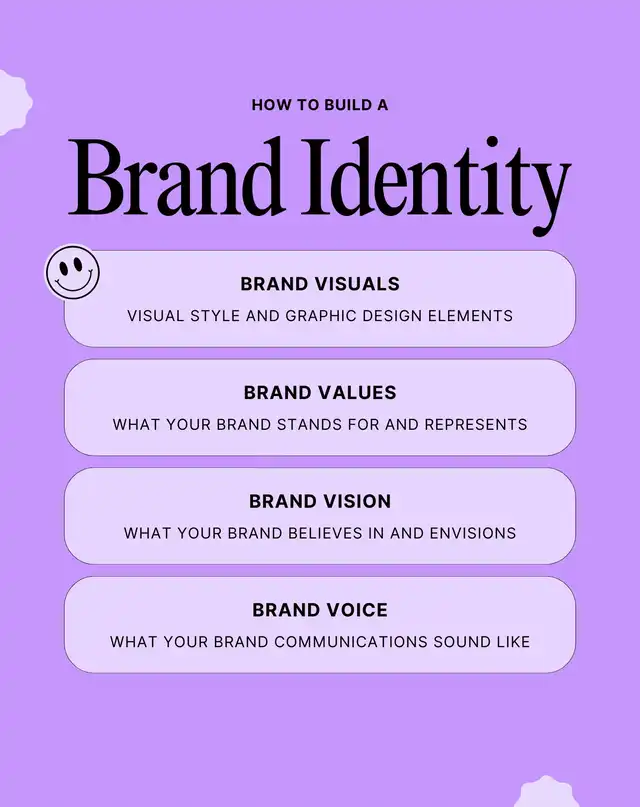 HOW TO BUILD A

Brand Identity

BRAND VISUALS

VISUAL STYLE AND GRAPHIC DESIGN ELEMENTS

BRAND VALUES

WHAT YOUR BRAND STANDS FOR AND REPRESENTS

BRAND VISION

WHAT YOUR BRAND BELIEVES IN AND ENVISIONS

BRAND VOICE

WHAT YOUR BRAND COMMUNICATIONS SOUND LIKE